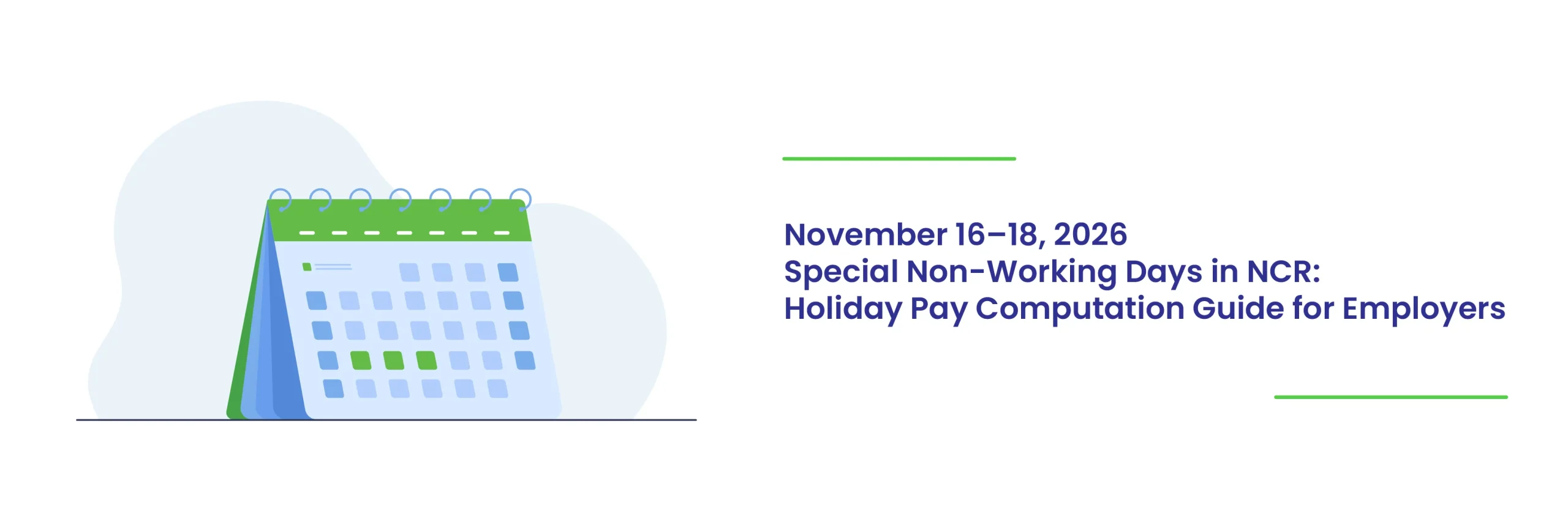 November 16–18, 2026
Special Non-Working Days in NCR:
Holiday Pay Computation Guide for Employers